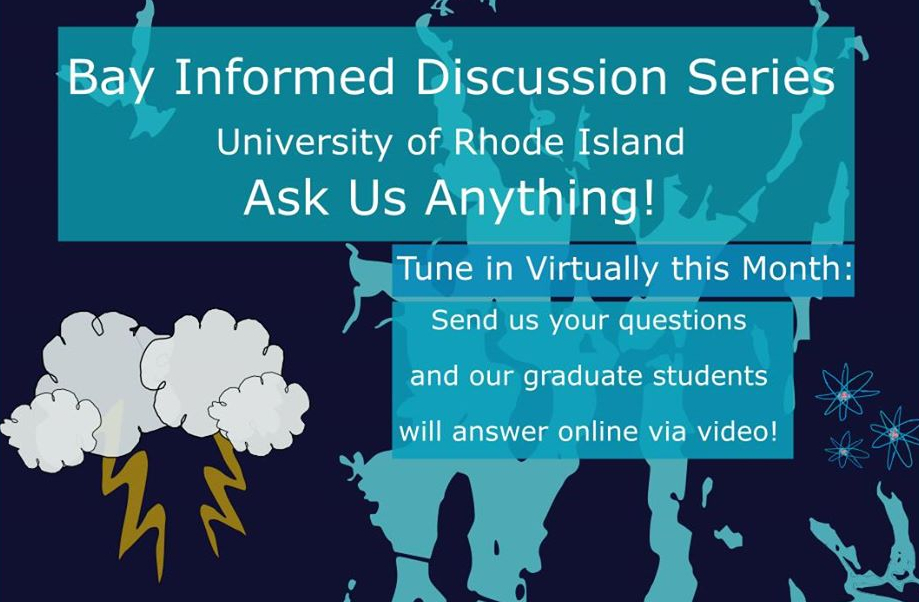 Bay Informed Discussion Series
University of Rhode Island
Ask Us Anything!

Tune in Virtually this Month:

Send us your questions and our graduate students will answer online via video!